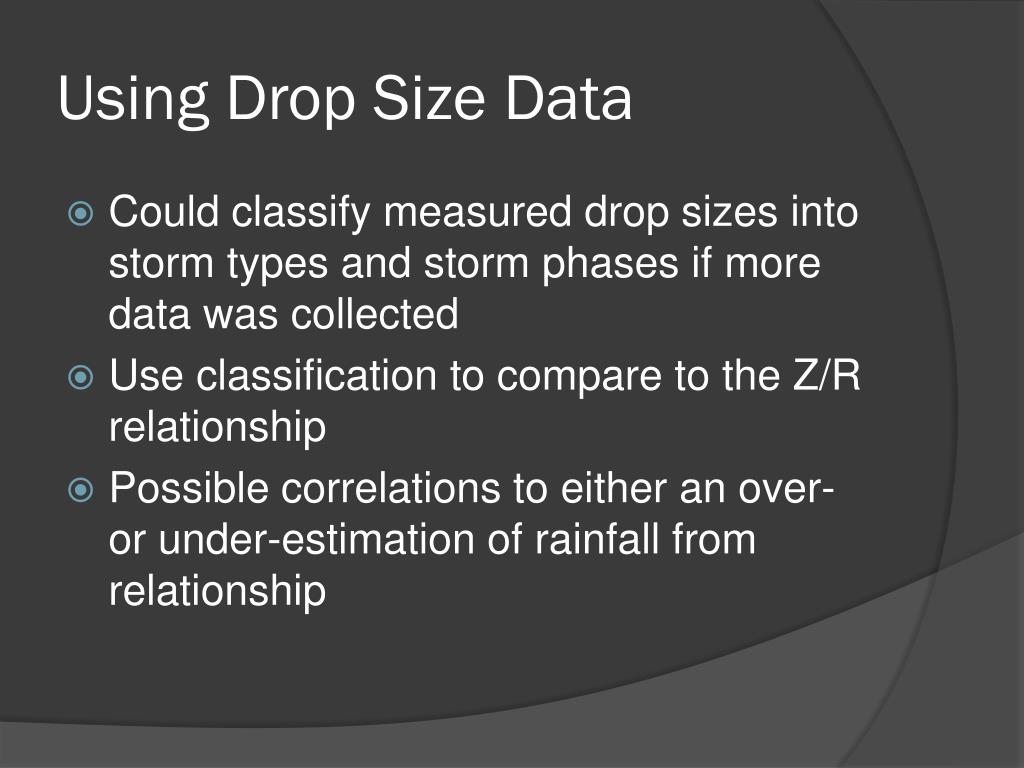 Using Drop Size Data

Could classify measured drop sizes into storm types and storm phases if more data was collected

Use classification to compare to the Z/R relationship

Possible correlations to either an over- or under-estimation of rainfall from relationship